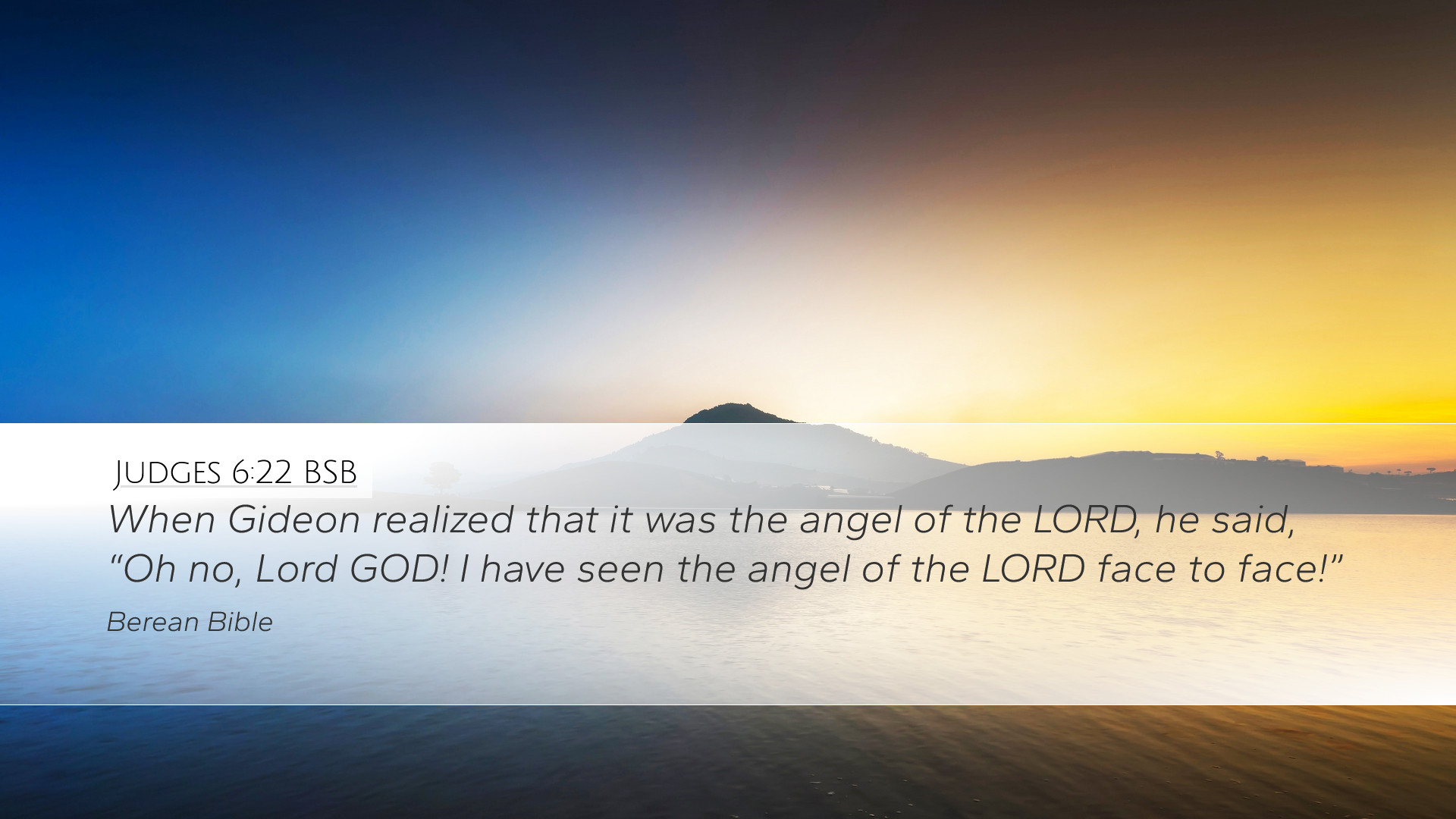 Judges 6:22 BSB

When Gideon realized that it was the angel of the LORD, he said, “Oh no, Lord GOD! I have seen the angel of the LORD face to face!”

Berean Bible